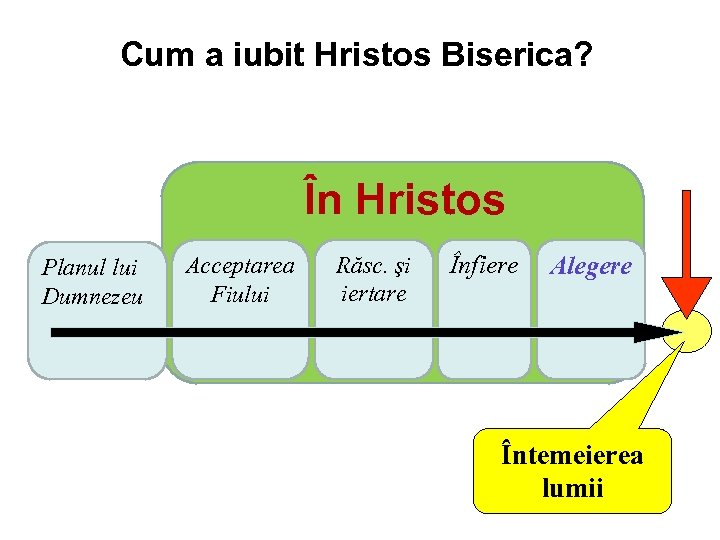 Cum a iubit Hristos Biserica?

În Hristos

Planul lui Dumnezeu

Acceptarea Fiului

Răsc. şi iertare

Înfiere

Alegere

Întemeierea lumii